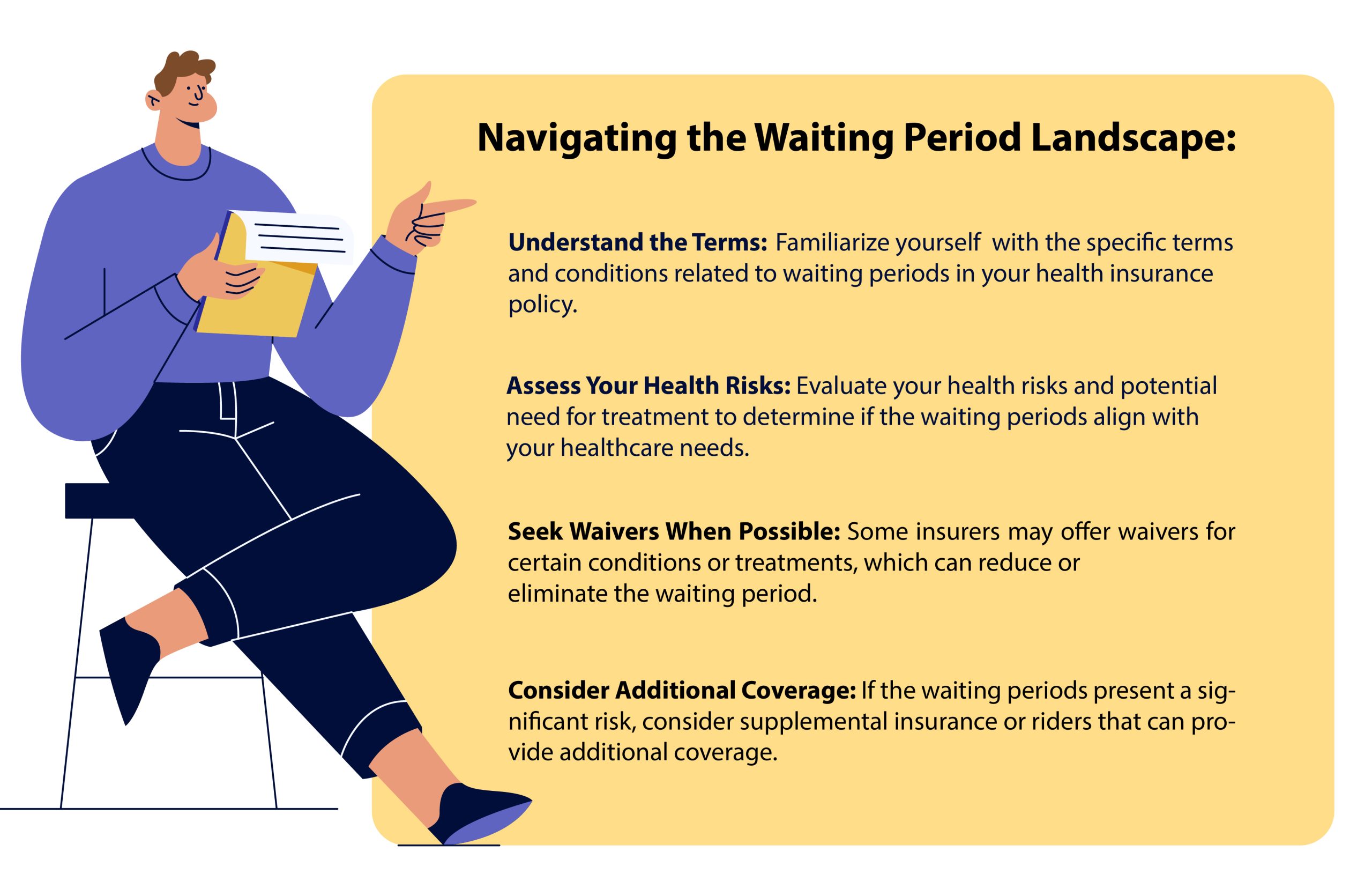 Navigating the Waiting Period Landscape:

Understand the Terms: Familiarize yourself with the specific terms and conditions related to waiting periods in your health insurance policy.

Assess Your Health Risks: Evaluate your health risks and potential need for treatment to determine if the waiting periods align with your healthcare needs.

Seek Waivers When Possible: Some insurers may offer waivers for certain conditions or treatments, which can reduce or eliminate the waiting period.

Consider Additional Coverage: If the waiting periods present a significant risk, consider supplemental insurance or riders that can provide additional coverage.